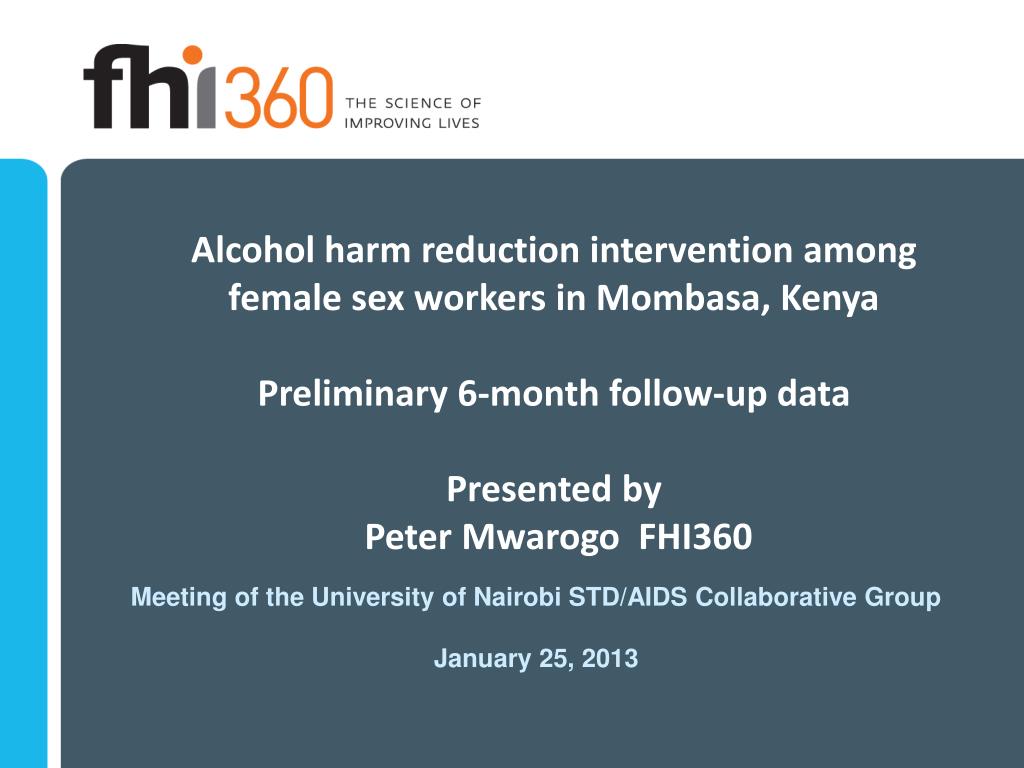 fhi360 THE SCIENCE OF IMPROVING LIVES

Alcohol harm reduction intervention among female sex workers in Mombasa, Kenya

Preliminary 6-month follow-up data

Presented by
Peter Mwarogo FHI360

Meeting of the University of Nairobi STD/AIDS Collaborative Group

January 25, 2013